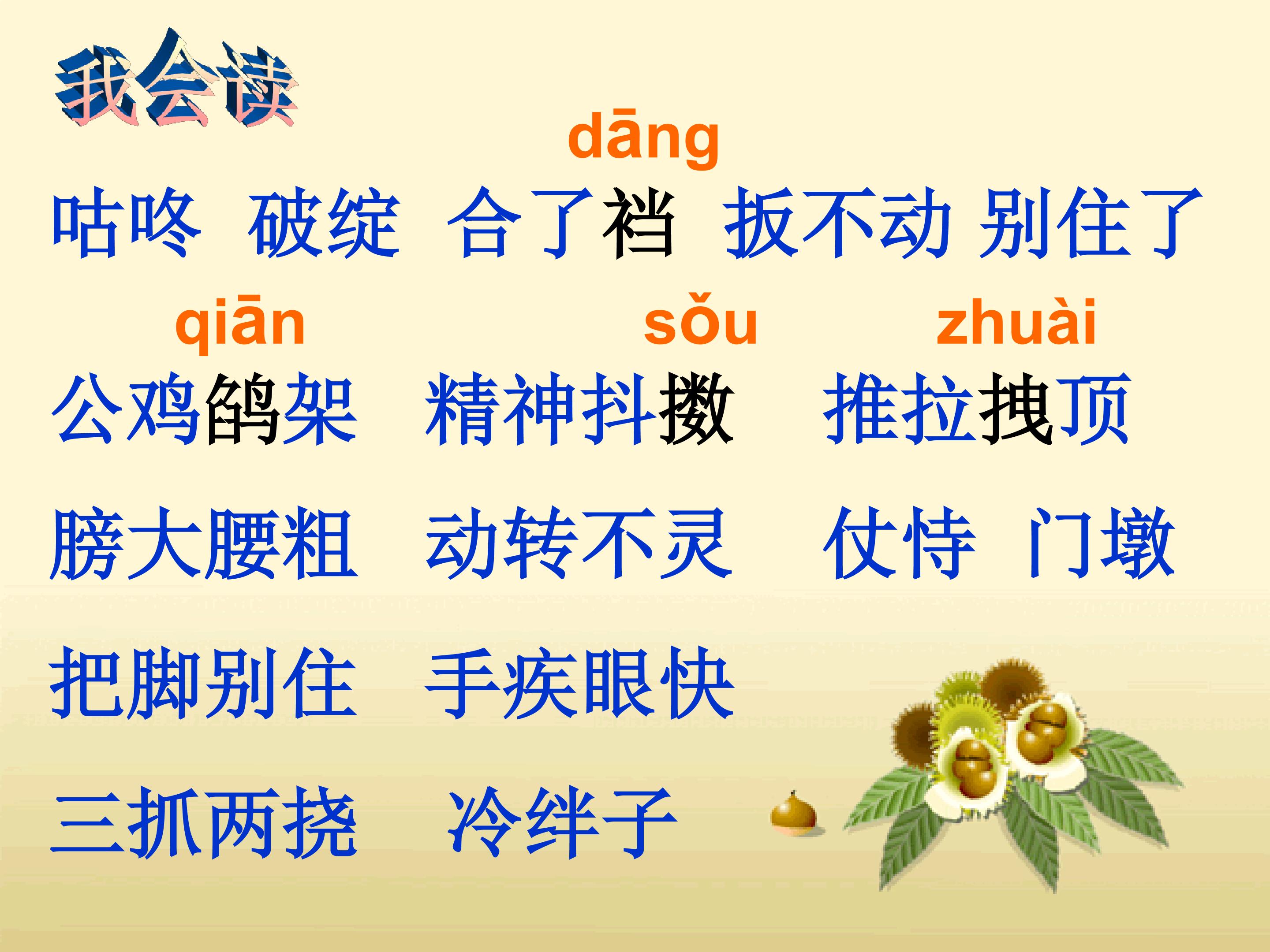 我会读

dāng
咕咚 破绽 合了裆 扳不动 别住了

qiān　sǒu　zhuài
公鸡鹐架 精神抖擞 推拉拽顶

膀大腰粗 动转不灵 仗恃 门墩

把脚别住 手疾眼快

三抓两挠 冷绊子